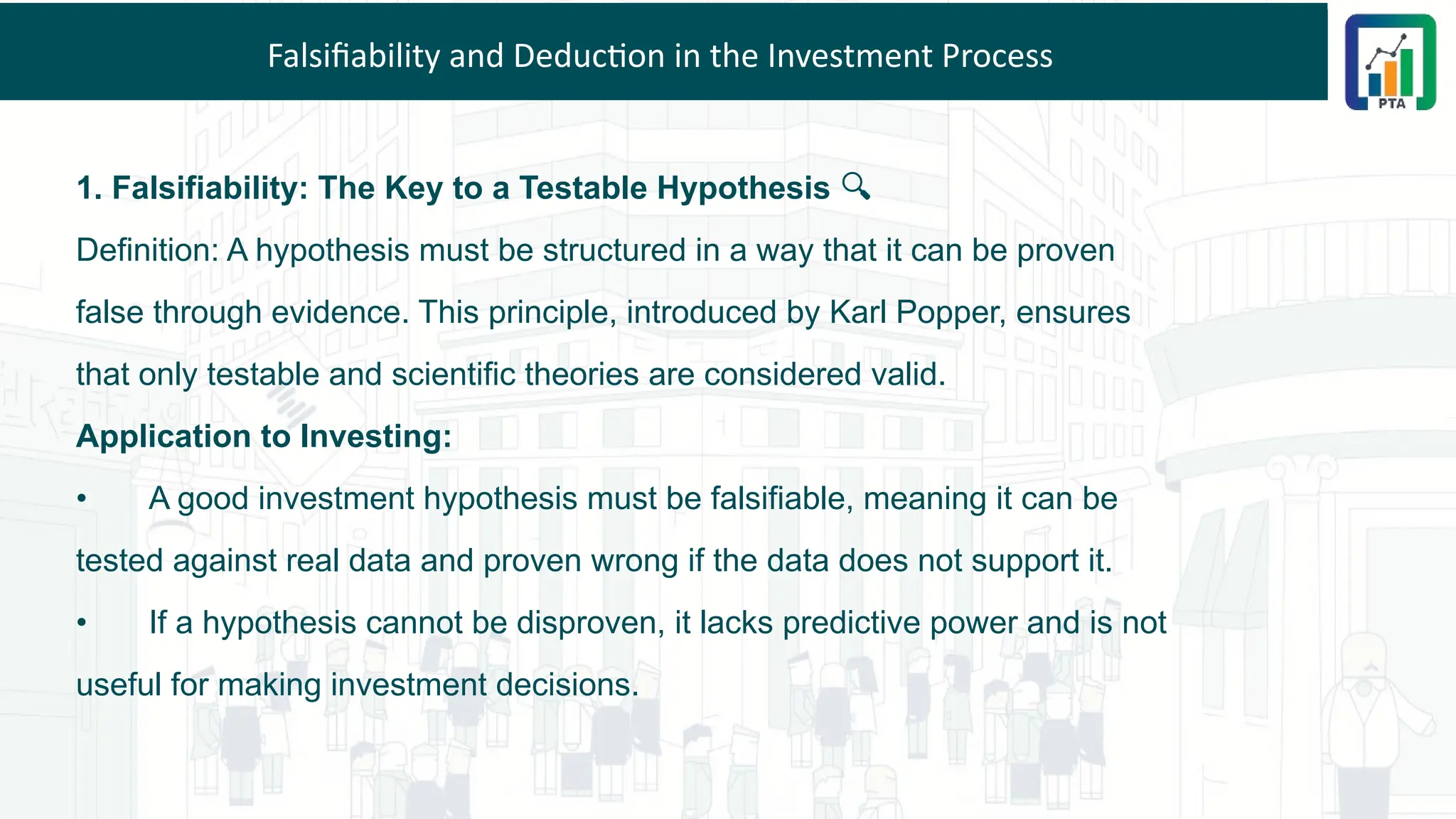 Falsifiability and Deduction in the Investment Process

PTA

1. Falsifiability: The Key to a Testable Hypothesis 🔍

Definition: A hypothesis must be structured in a way that it can be proven false through evidence. This principle, introduced by Karl Popper, ensures that only testable and scientific theories are considered valid.

Application to Investing:

• A good investment hypothesis must be falsifiable, meaning it can be tested against real data and proven wrong if the data does not support it.

• If a hypothesis cannot be disproven, it lacks predictive power and is not useful for making investment decisions.